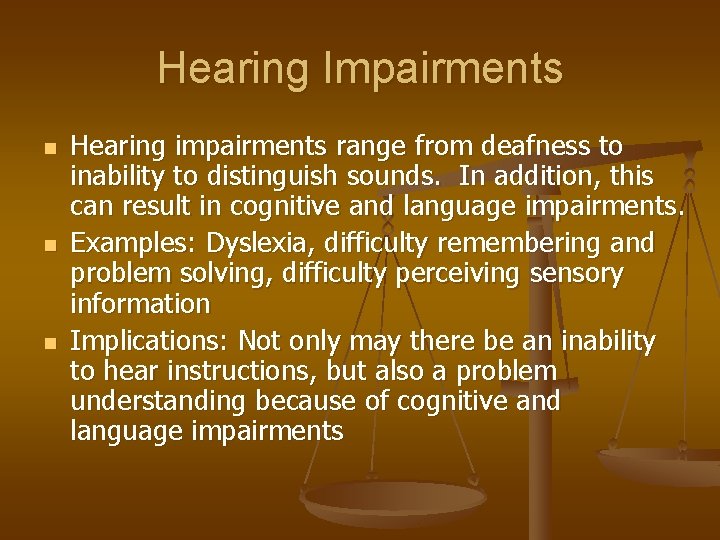 Hearing Impairments

- Hearing impairments range from deafness to inability to distinguish sounds.  In addition, this can result in cognitive and language impairments.
- Examples: Dyslexia, difficulty remembering and problem solving, difficulty perceiving sensory information
- Implications: Not only may there be an inability to hear instructions, but also a problem understanding because of cognitive and language impairments